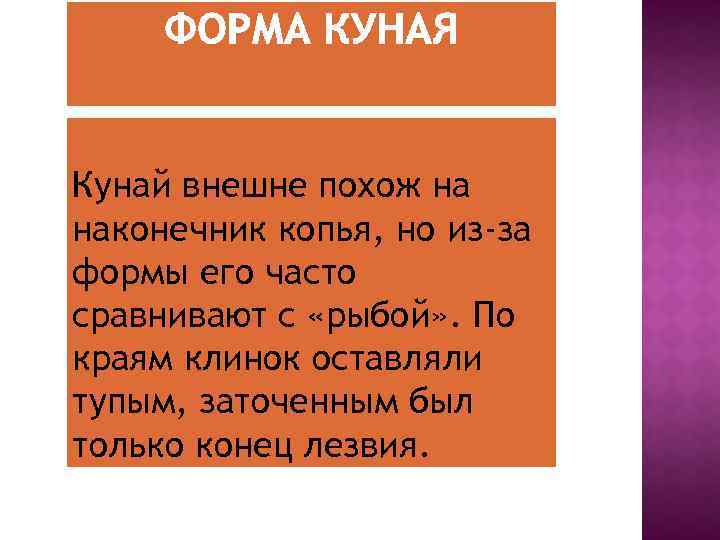 ФОРМА КУНАЯ

Кунай внешне похож на наконечник копья, но из-за формы его часто сравнивают с «рыбой». По краям клинок оставляли тупым, заточенным был только конец лезвия.